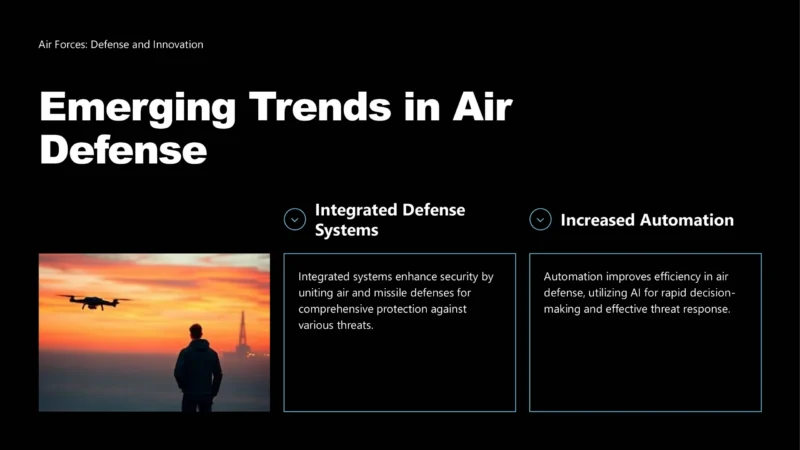 Air Forces: Defense and Innovation

Emerging Trends in Air Defense

Integrated Defense Systems

Integrated systems enhance security by uniting air and missile defenses for comprehensive protection against various threats.

Increased Automation

Automation improves efficiency in air defense, utilizing AI for rapid decision-making and effective threat response.